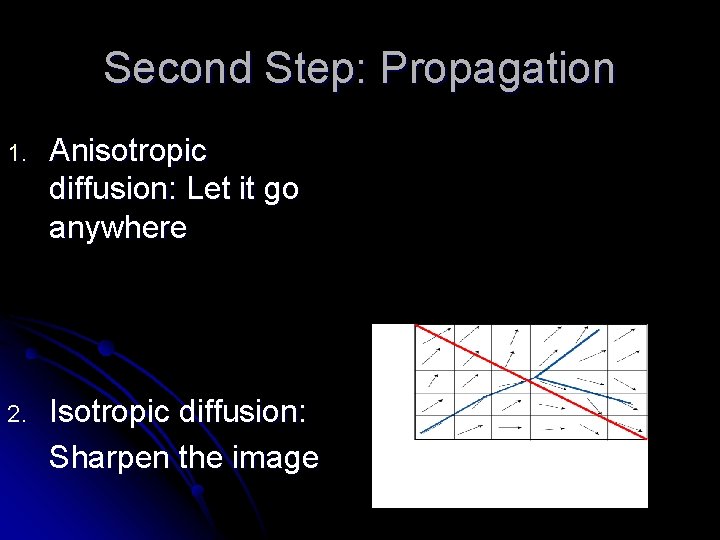 Second Step: Propagation

1. Anisotropic diffusion: Let it go anywhere

2. Isotropic diffusion: Sharpen the image